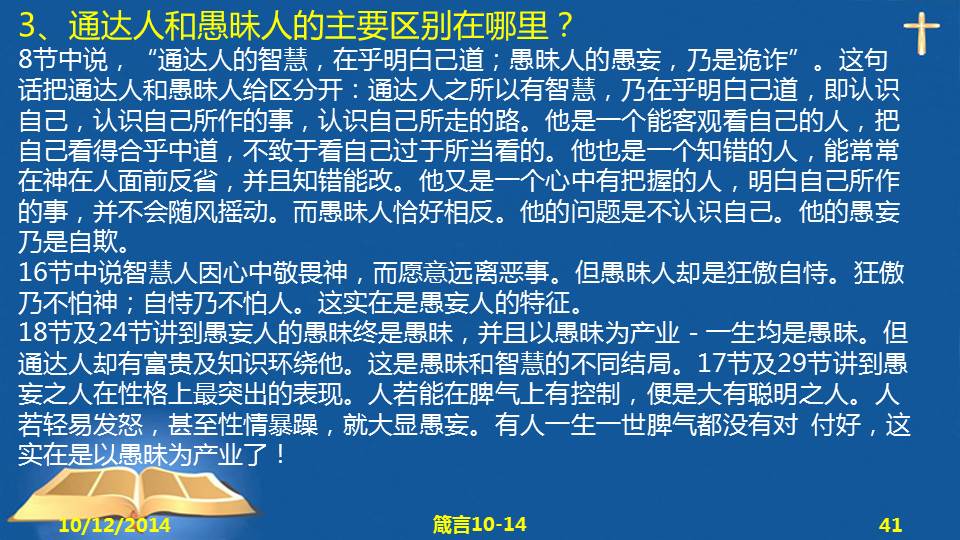 3、通达人和愚昧人的主要区别在哪里？
8节中说，“通达人的智慧，在乎明白己道；愚昧人的愚妄，乃是诡诈”。这句话把通达人和愚昧人给区分开：通达人之所以有智慧，乃在乎明白己道，即认识自己，认识自己所作的事，认识自己所走的路。他是一个能客观看自己的人，把自己看得合乎中道，不致于看自己过于所当看的。他也是一个知错的人，能常常在神在人面前反省，并且知错能改。他又是一个心中有把握的人，明白自己所作的事，并不会随风摇动。而愚昧人恰好相反。他的问题是不认识自己。他的愚妄乃是自欺。
16节中说智慧人因心中敬畏神，而愿意远离恶事。但愚昧人却是狂傲自恃。狂傲乃不怕神；自恃乃不怕人。这实在是愚妄人的特征。
18节及24节讲到愚妄人的愚昧终是愚昧，并且以愚昧为产业 - 一生均是愚昧。但通达人却有富贵及知识环绕他。这是愚昧和智慧的不同结局。17节及29节讲到愚妄之人在性格上最突出的表现。人若能在脾气上有控制，便是大有聪明之人。人若轻易发怒，甚至性情暴躁，就大显愚妄。有人一生一世脾气都没有对 付好，这实在是以愚昧为产业了！

10/12/2014
箴言10-14
41